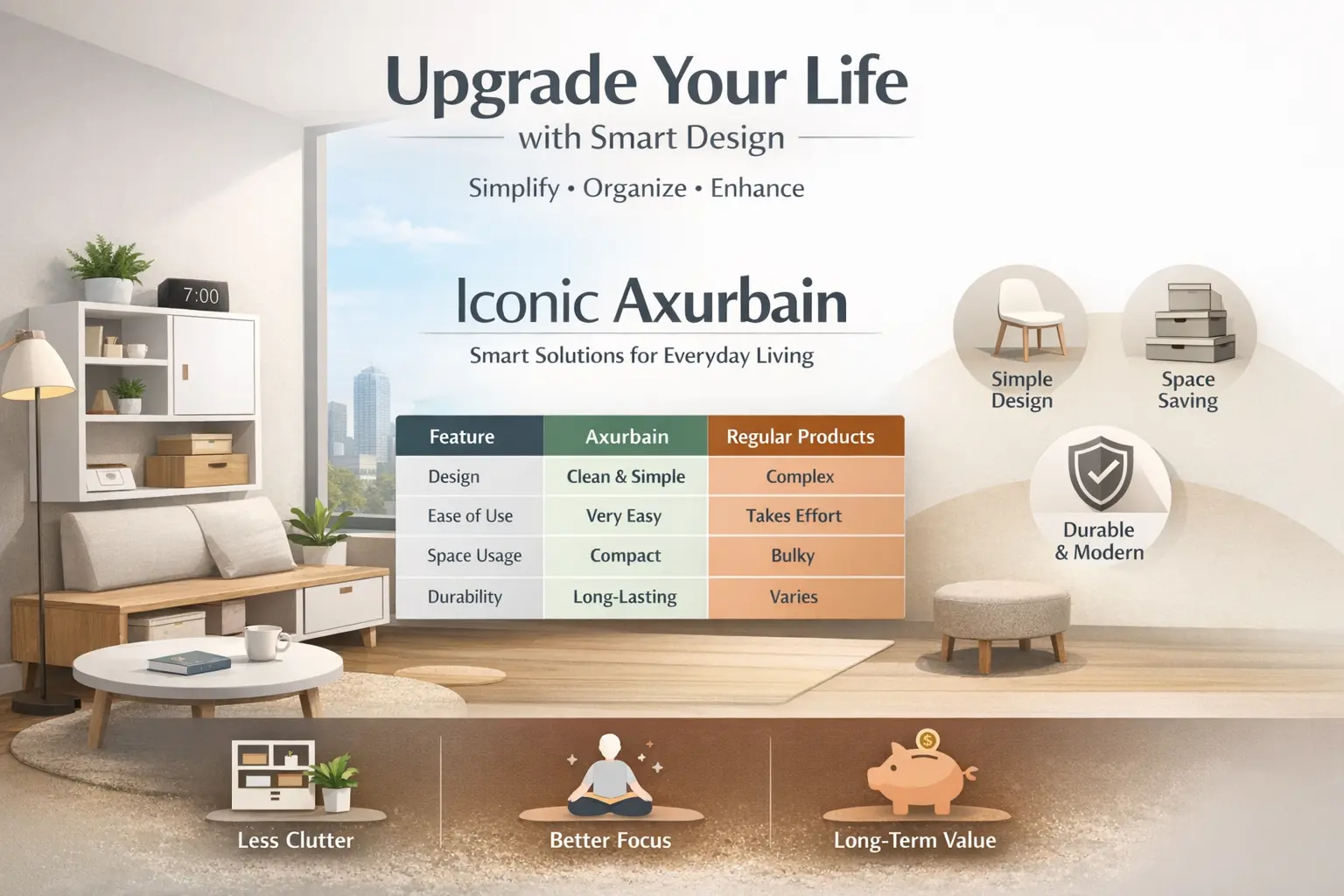 Upgrade Your Life
with Smart Design
Simplify • Organize • Enhance

7:00

Iconic Axurbain
Smart Solutions for Everyday Living

| Feature | Axurbain | Regular Products |
|---|---|---|
| Design | Clean & Simple | Complex |
| Ease of Use | Very Easy | Takes Effort |
| Space Usage | Compact | Bulky |
| Durability | Long-Lasting | Varies |

Simple Design
Space Saving
Durable & Modern

Less Clutter
Better Focus
Long-Term Value